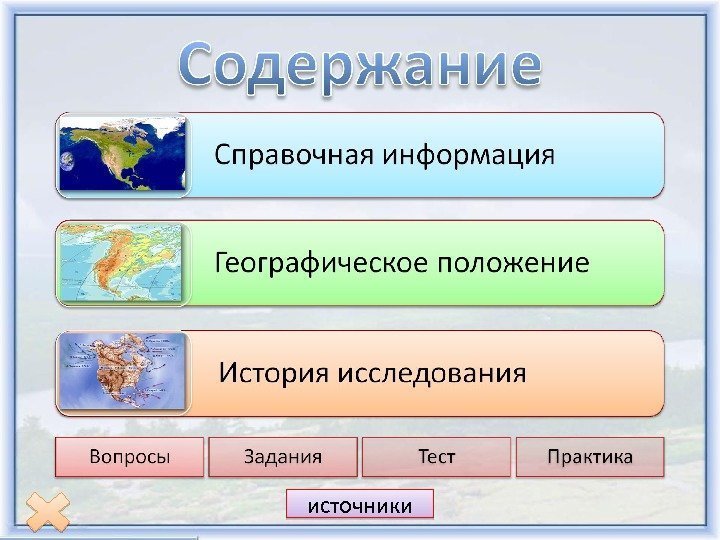 Содержание

Справочная информация

Географическое положение

История исследования

Вопросы

Задания

Тест

Практика

источники